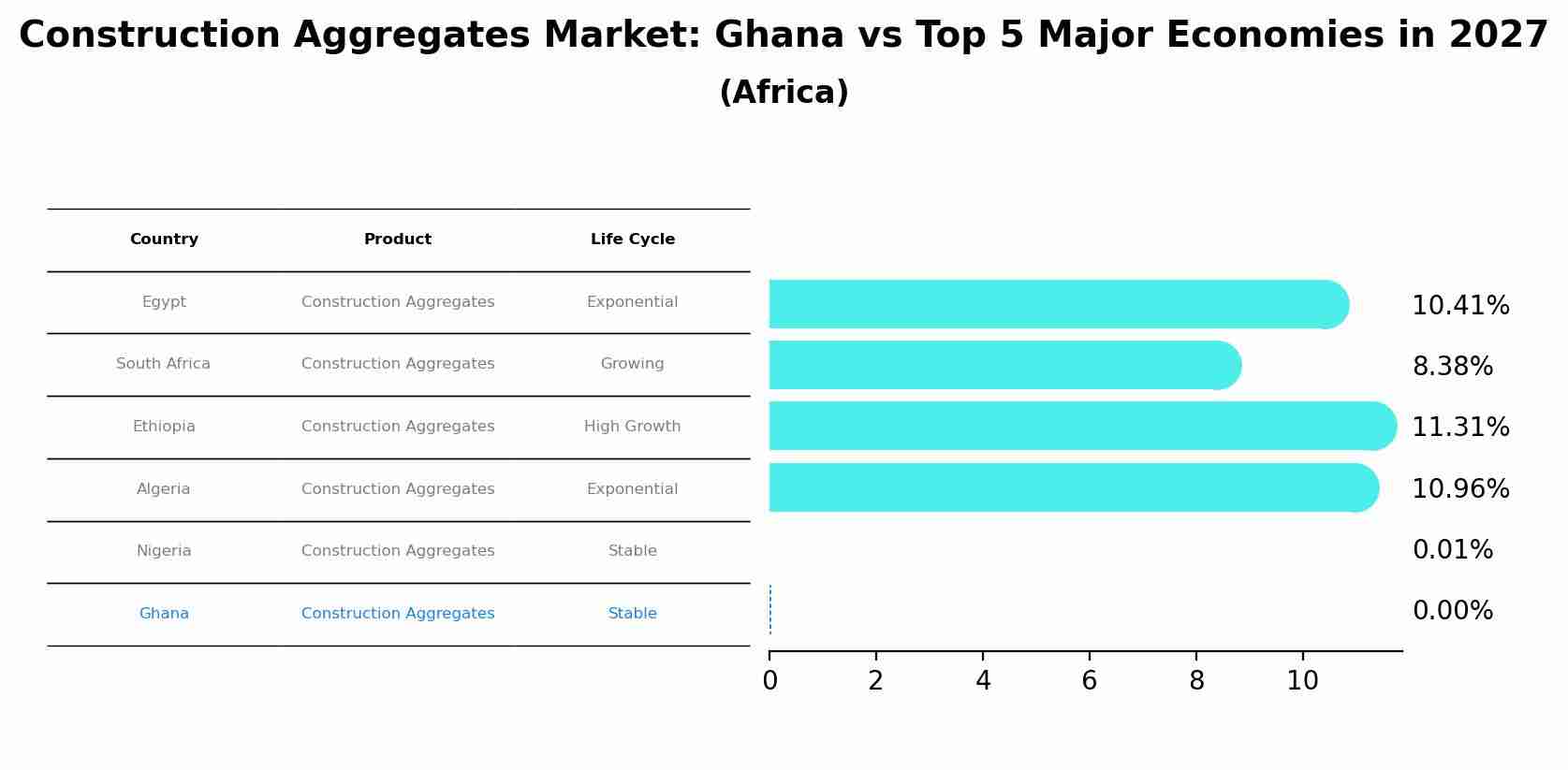 Construction Aggregates Market: Ghana vs Top 5 Major Economies in 2027
(Africa)

| Country | Product | Life Cycle |
|---|---|---|
| Egypt | Construction Aggregates | Exponential |
| South Africa | Construction Aggregates | Growing |
| Ethiopia | Construction Aggregates | High Growth |
| Algeria | Construction Aggregates | Exponential |
| Nigeria | Construction Aggregates | Stable |
| Ghana | Construction Aggregates | Stable |

10.41%
8.38%
11.31%
10.96%
0.01%
0.00%

0 2 4 6 8 10